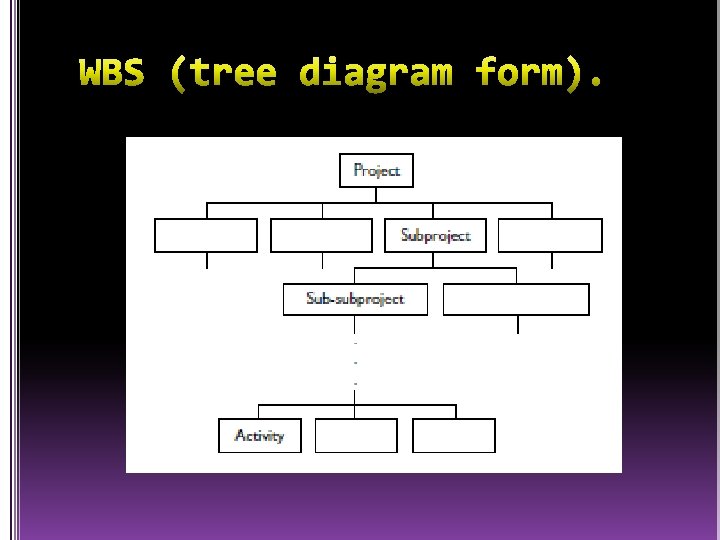 WBS (tree diagram form).

Project

Subproject

Sub-subproject

Activity